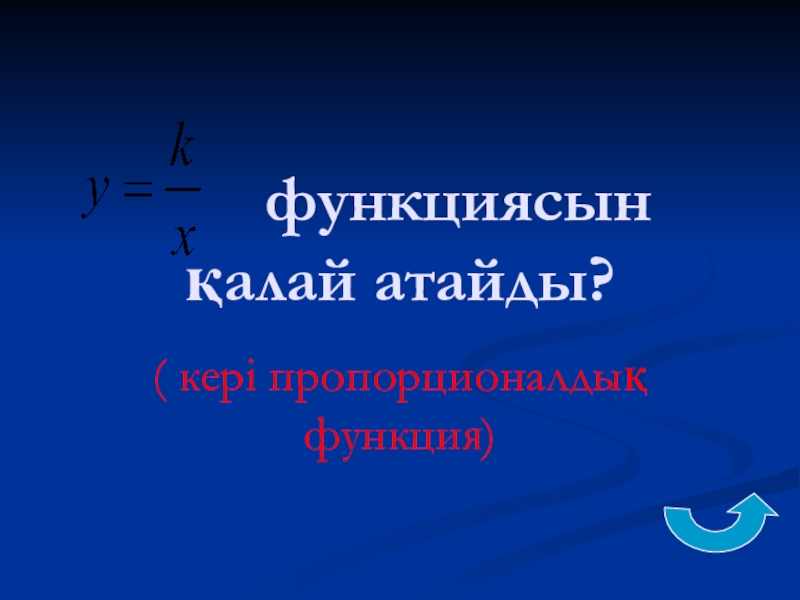 $y = \frac{k}{x}$ функциясын қалай атайды?

( кері пропорционалдық функция)